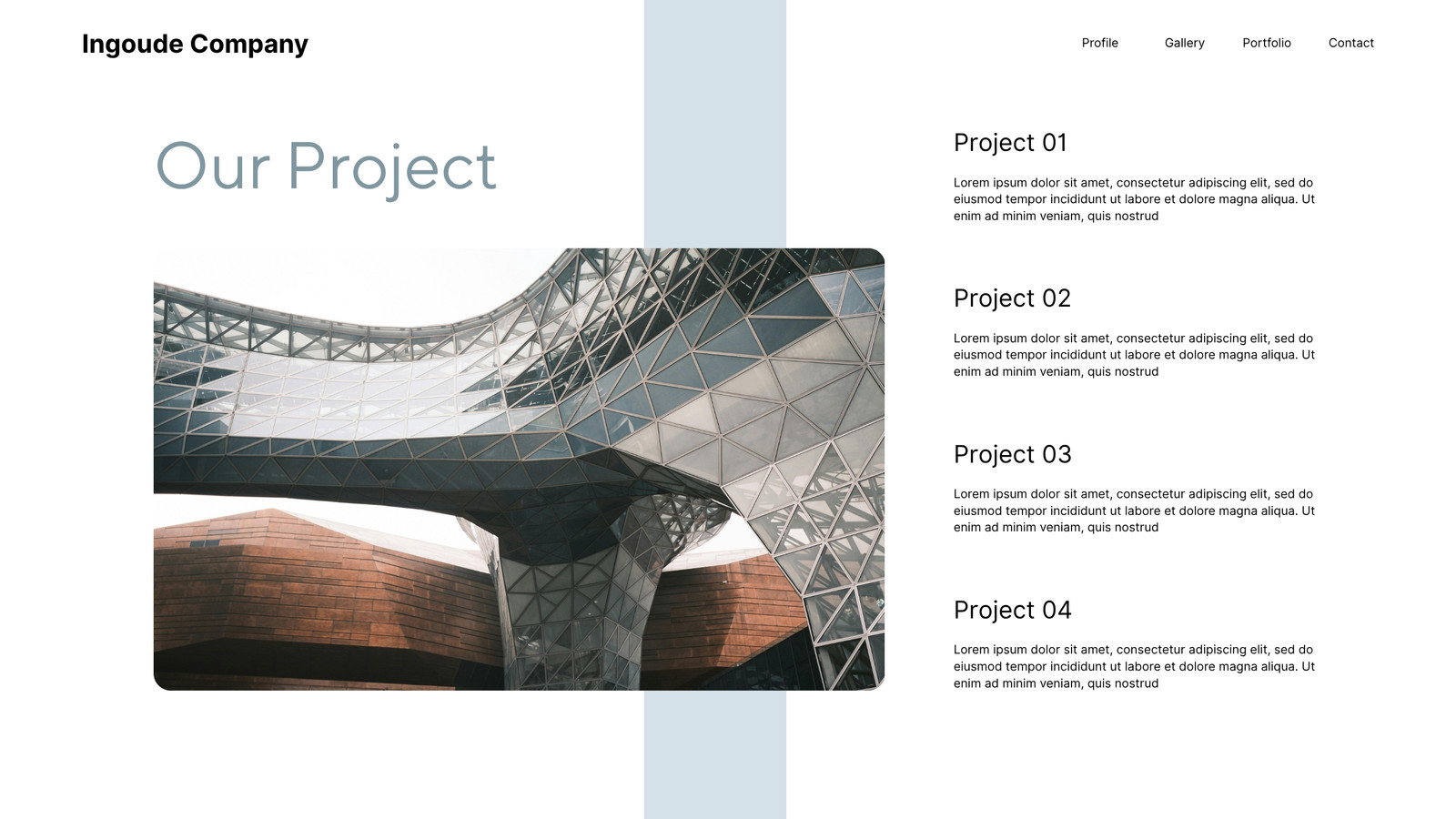 Ingoude Company

Profile Gallery Portfolio Contact

Our Project

Project 01

Lorem ipsum dolor sit amet, consectetur adipiscing elit, sed do eiusmod tempor incididunt ut labore et dolore magna aliqua. Ut enim ad minim veniam, quis nostrud

Project 02

Lorem ipsum dolor sit amet, consectetur adipiscing elit, sed do eiusmod tempor incididunt ut labore et dolore magna aliqua. Ut enim ad minim veniam, quis nostrud

Project 03

Lorem ipsum dolor sit amet, consectetur adipiscing elit, sed do eiusmod tempor incididunt ut labore et dolore magna aliqua. Ut enim ad minim veniam, quis nostrud

Project 04

Lorem ipsum dolor sit amet, consectetur adipiscing elit, sed do eiusmod tempor incididunt ut labore et dolore magna aliqua. Ut enim ad minim veniam, quis nostrud